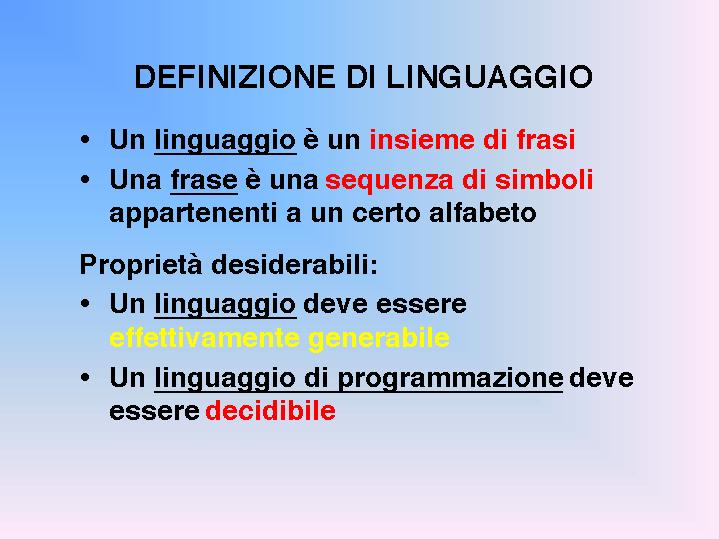 DEFINIZIONE DI LINGUAGGIO

• Un linguaggio è un insieme di frasi
• Una frase è una sequenza di simboli appartenenti a un certo alfabeto

Proprietà desiderabili:
• Un linguaggio deve essere effettivamente generabile
• Un linguaggio di programmazione deve essere decidibile